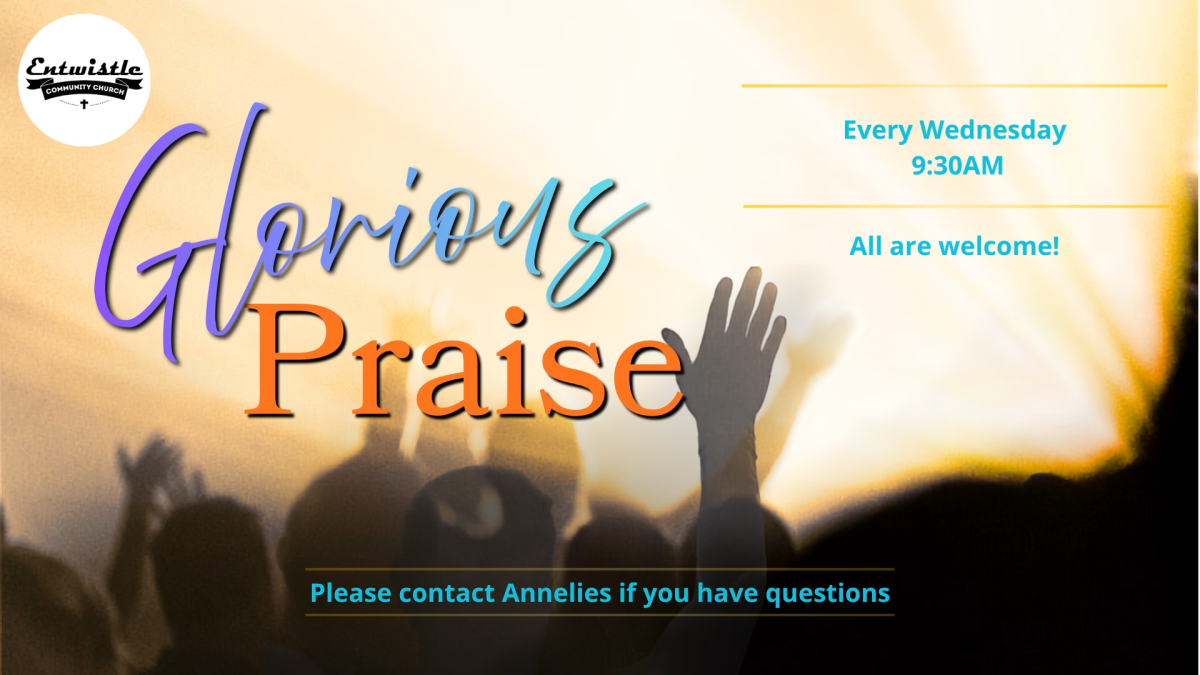 Entwistle
COMMUNITY CHURCH

Glorious
Praise

Every Wednesday
9:30AM

All are welcome!

Please contact Annelies if you have questions